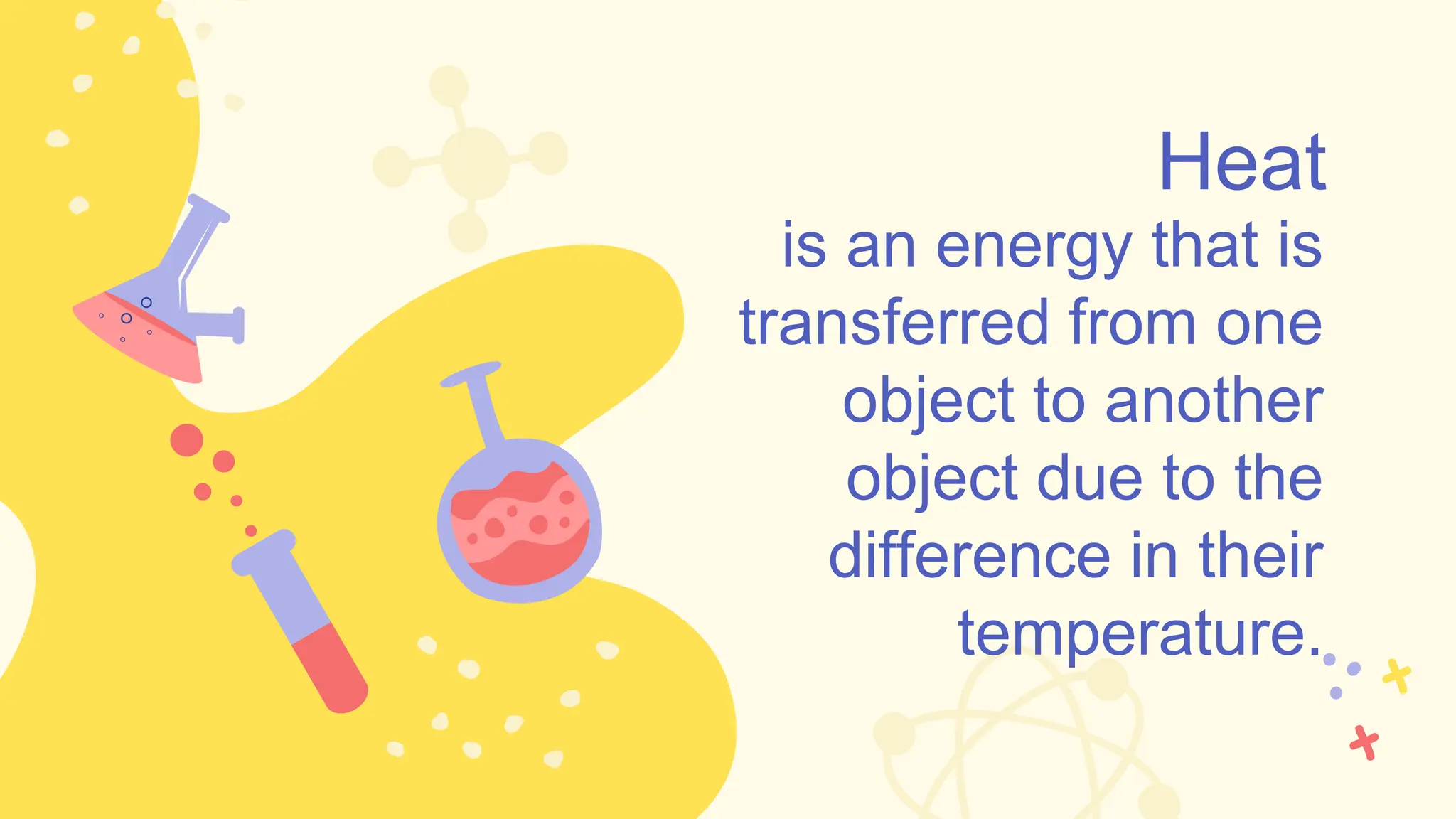 Heat

is an energy that is transferred from one object to another object due to the difference in their temperature.